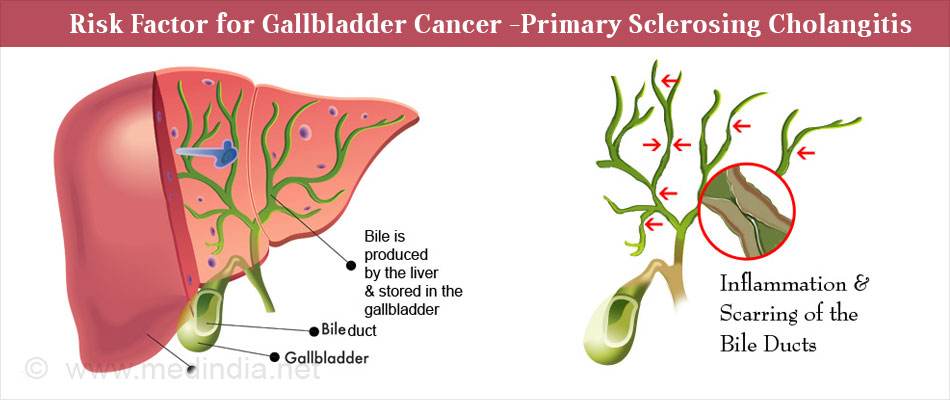 Risk Factor for Gallbladder Cancer –Primary Sclerosing Cholangitis

Bile is produced by the liver & stored in the gallbladder

Bile duct

Gallbladder

Inflammation & Scarring of the Bile Ducts

© www.medindia.net